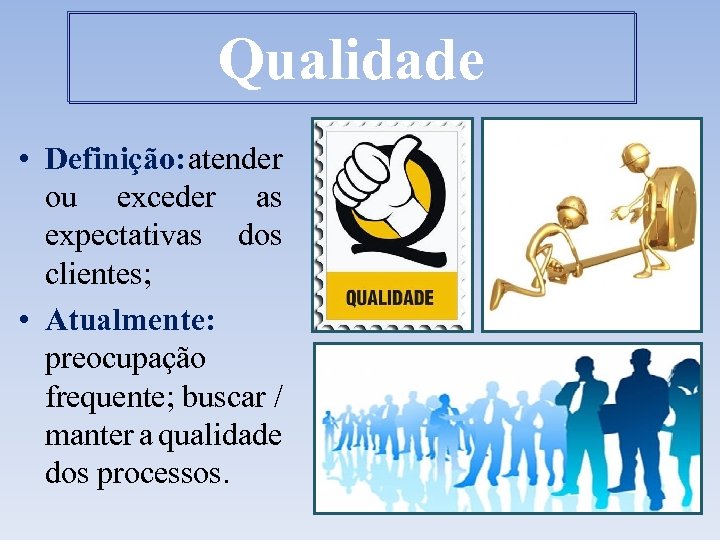 Qualidade

• Definição: atender ou exceder as expectativas dos clientes;

• Atualmente: preocupação frequente; buscar / manter a qualidade dos processos.

QUALIDADE